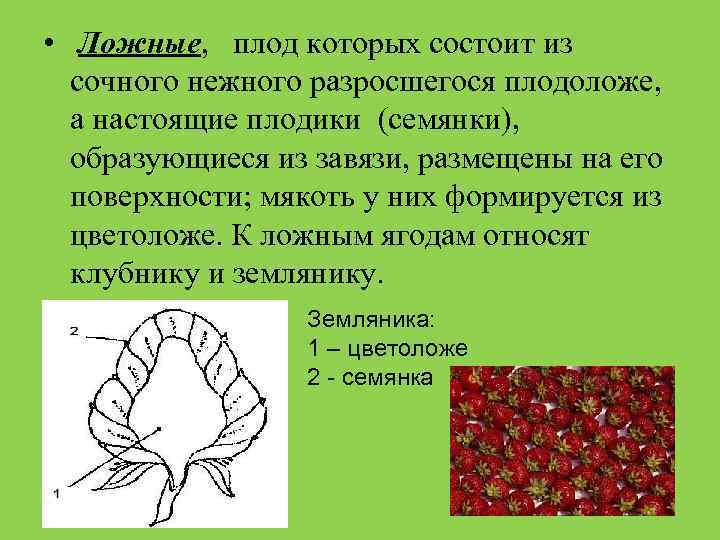 • Ложные, плод которых состоит из сочного нежного разросшегося плодоложе, а настоящие плодики (семянки), образующиеся из завязи, размещены на его поверхности; мякоть у них формируется из цветоложе. К ложным ягодам относят клубнику и землянику.

2

1

Земляника:
1 – цветоложе
2 - семянка